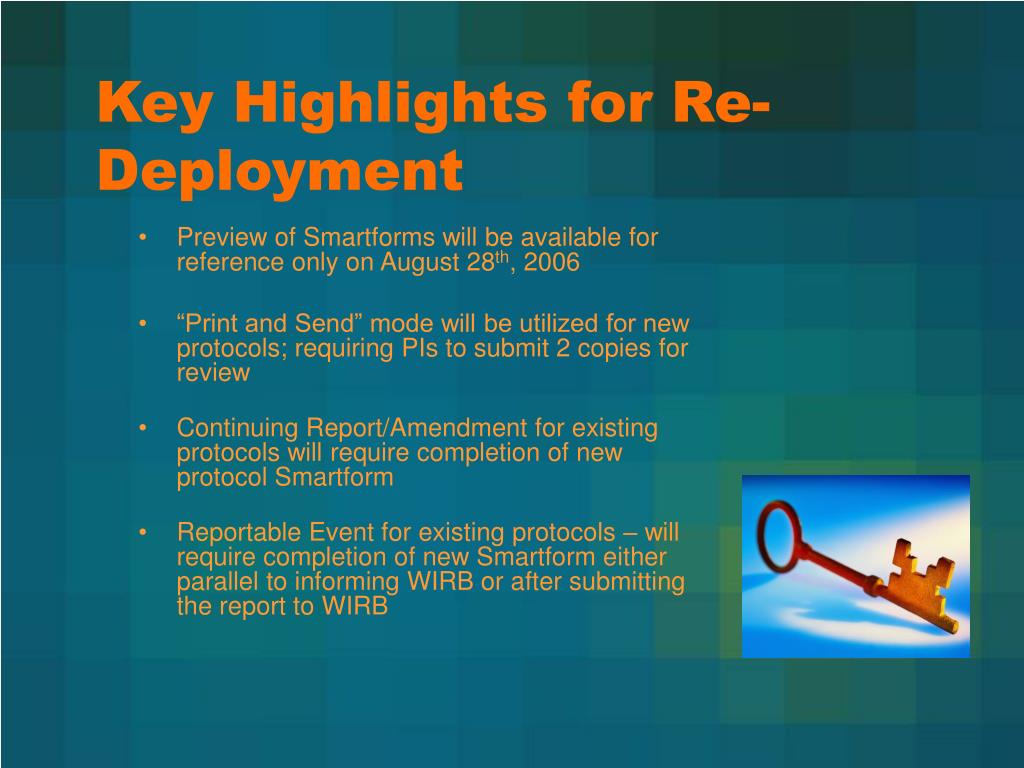 Key Highlights for Re-Deployment

• Preview of Smartforms will be available for reference only on August 28$^{th}$, 2006

• “Print and Send” mode will be utilized for new protocols; requiring PIs to submit 2 copies for review

• Continuing Report/Amendment for existing protocols will require completion of new protocol Smartform

• Reportable Event for existing protocols – will require completion of new Smartform either parallel to informing WIRB or after submitting the report to WIRB